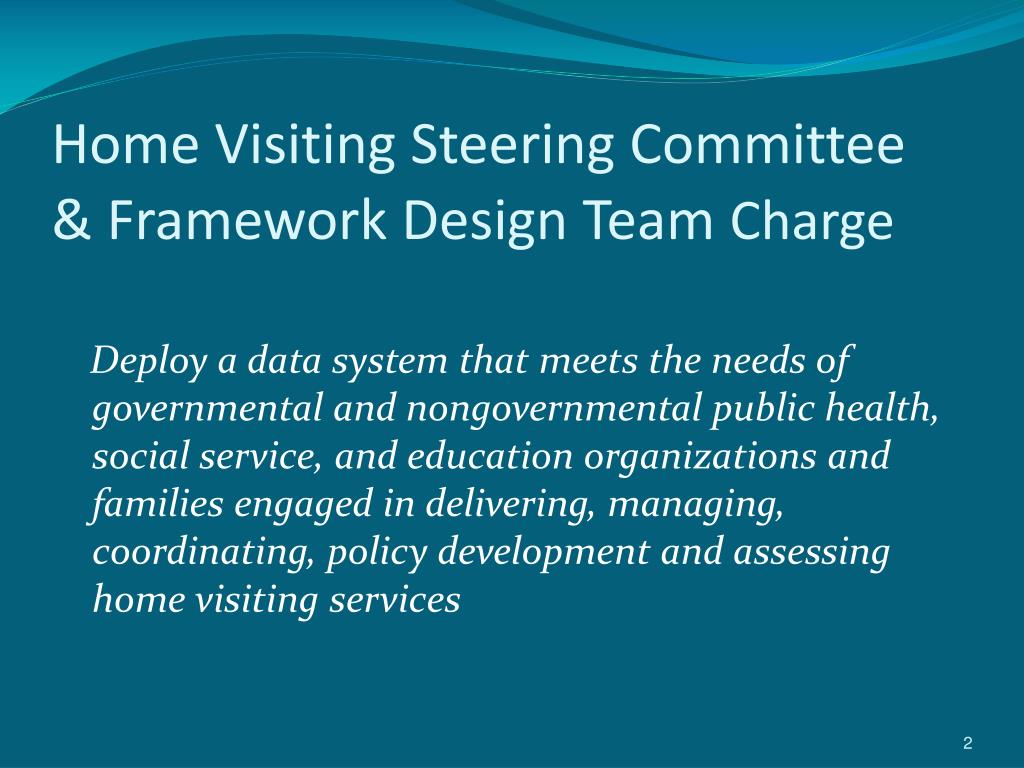 Home Visiting Steering Committee & Framework Design Team Charge

Deploy a data system that meets the needs of governmental and nongovernmental public health, social service, and education organizations and families engaged in delivering, managing, coordinating, policy development and assessing home visiting services

2